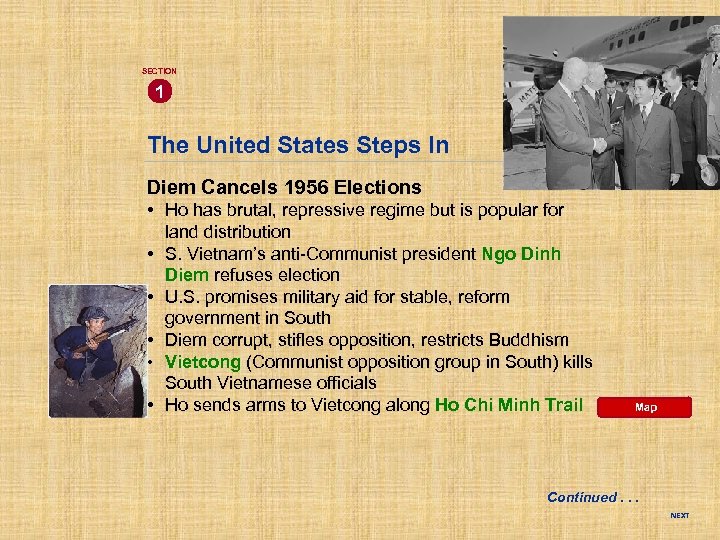 SECTION
1

The United States Steps In

Diem Cancels 1956 Elections

• Ho has brutal, repressive regime but is popular for land distribution
• S. Vietnam's anti-Communist president Ngo Dinh Diem refuses election
• U.S. promises military aid for stable, reform government in South
• Diem corrupt, stifles opposition, restricts Buddhism
• Vietcong (Communist opposition group in South) kills South Vietnamese officials
• Ho sends arms to Vietcong along Ho Chi Minh Trail

Map

Continued . . .

NEXT